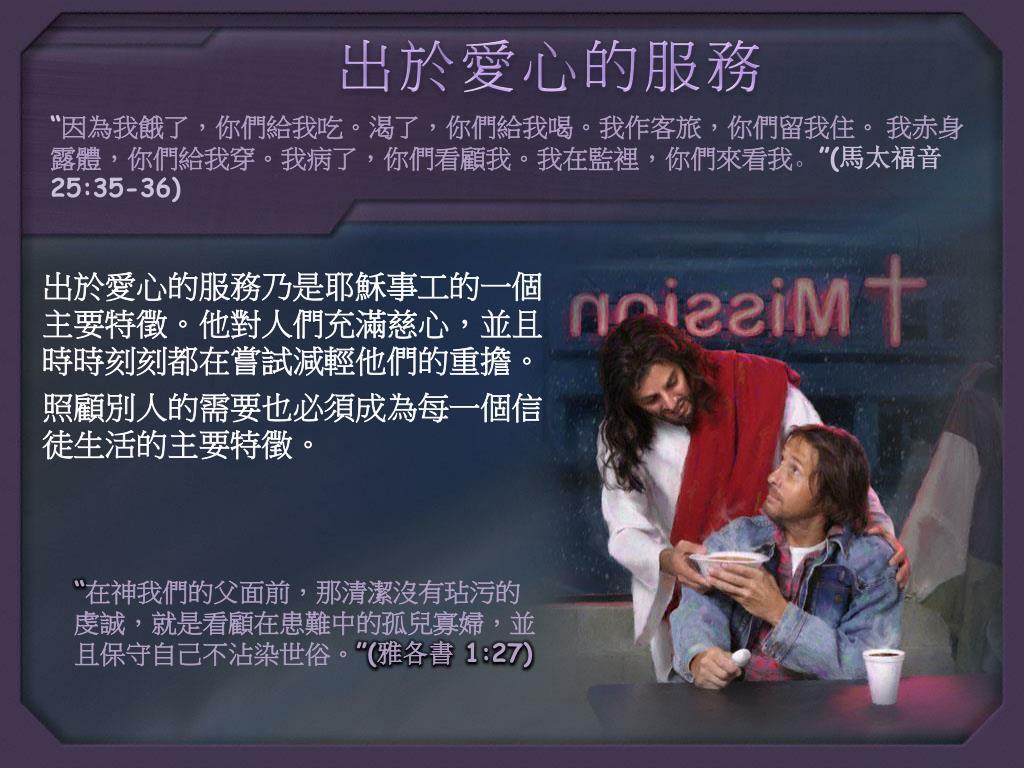 出於愛心的服務

“因為我餓了，你們給我吃。渴了，你們給我喝。我作客旅，你們留我住。 我赤身露體，你們給我穿。我病了，你們看顧我。我在監裡，你們來看我。”(馬太福音 25:35-36)

出於愛心的服務乃是耶穌事工的一個主要特徵。他對人們充滿慈心，並且時時刻刻都在嘗試減輕他們的重擔。

照顧別人的需要也必須成為每一個信徒生活的主要特徵。

Mission

“在神我們的父面前，那清潔沒有玷污的虔誠，就是看顧在患難中的孤兒寡婦，並且保守自己不沾染世俗。”(雅各書 1:27)